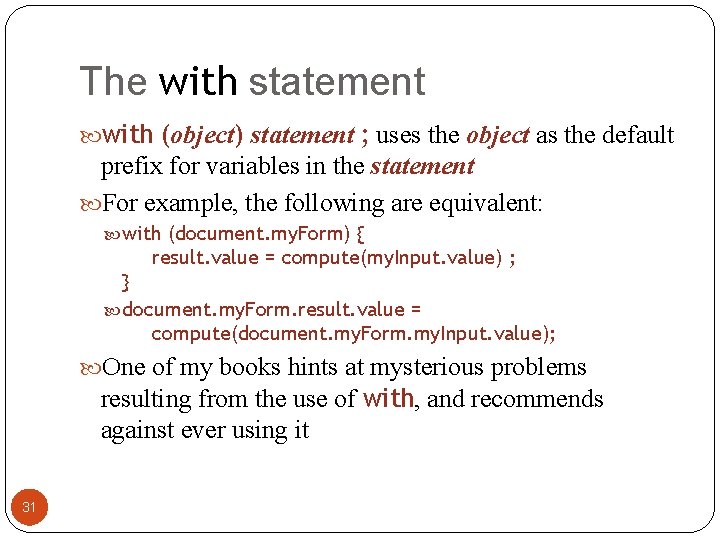 The with statement

with (object) statement ; uses the object as the default prefix for variables in the statement

For example, the following are equivalent:

with (document.myForm) {
    result.value = compute(myInput.value) ;
}

document.myForm.result.value =
    compute(document.myForm.myInput.value);

One of my books hints at mysterious problems resulting from the use of with, and recommends against ever using it

31